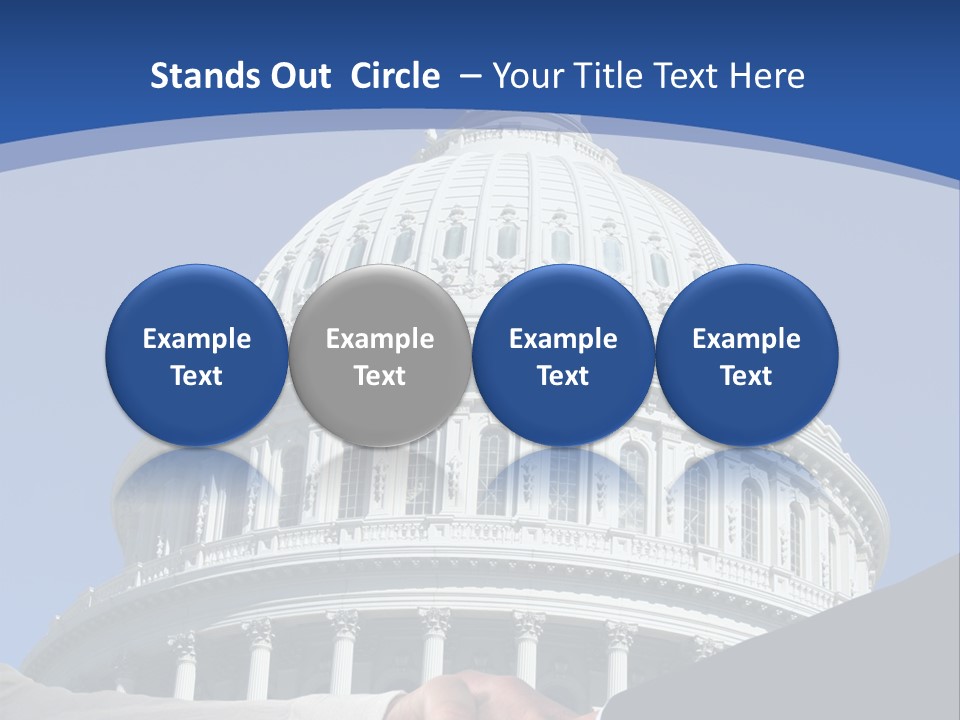 Stands Out Circle – Your Title Text Here

Example Text

Example Text

Example Text

Example Text